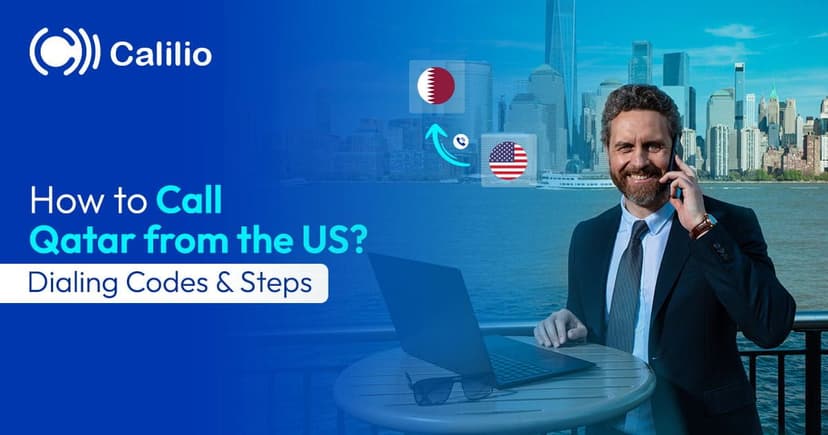 Calilio

How to Call Qatar from the US?

Dialing Codes & Steps